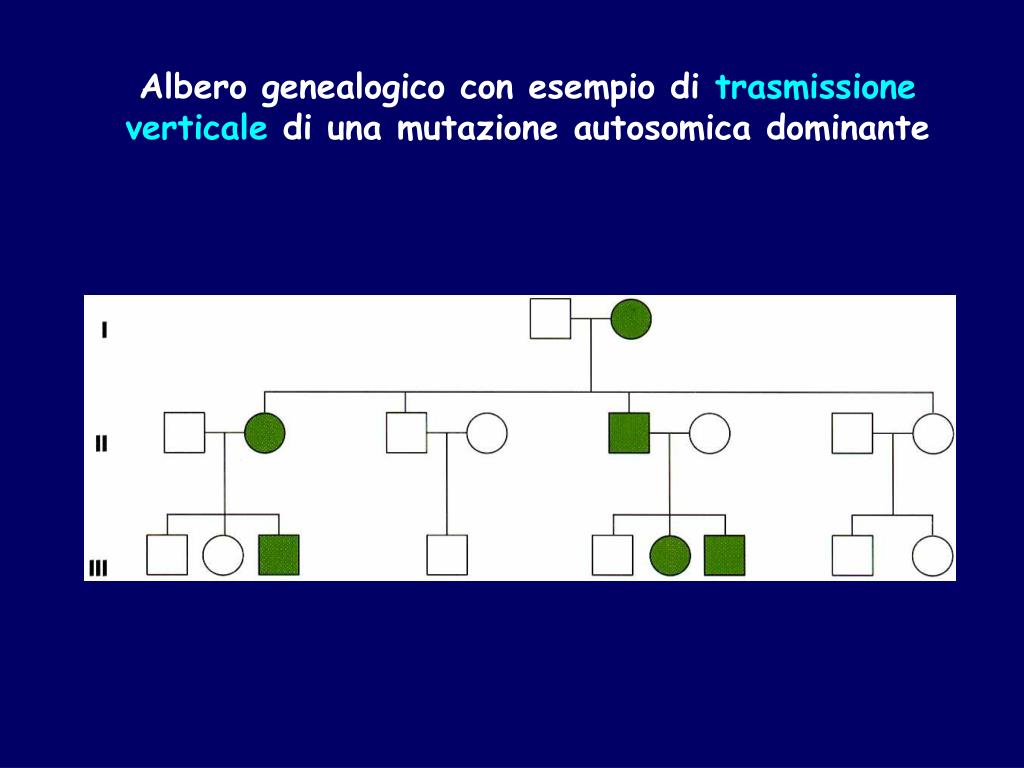 Albero genealogico con esempio di trasmissione verticale di una mutazione autosomica dominante

I

II

III